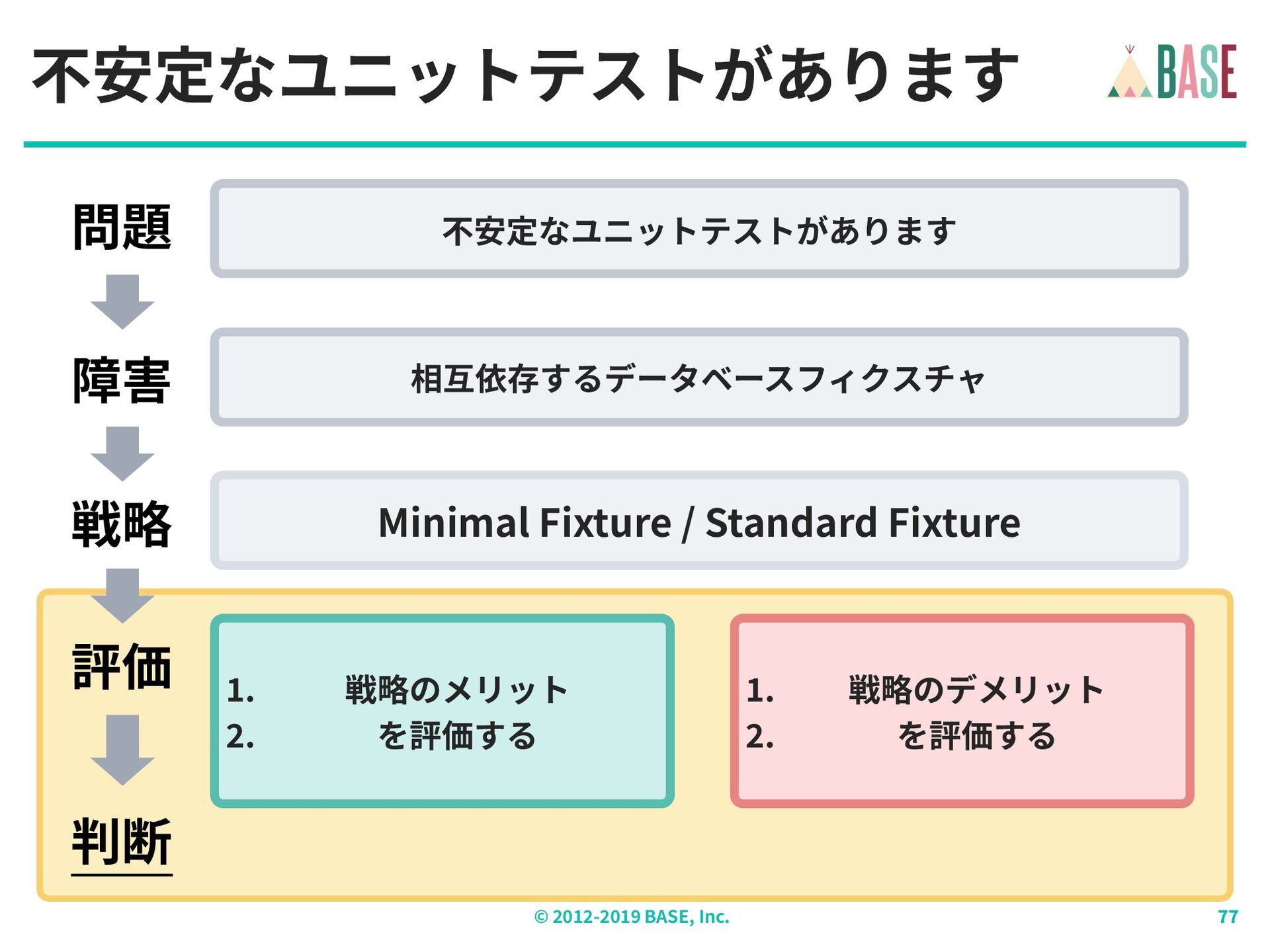 不安定なユニットテストがあります

BASE

問題

不安定なユニットテストがあります

障害

相互依存するデータベースフィクスチャ

戦略

Minimal Fixture / Standard Fixture

評価

1. 戦略のメリット
2. を評価する

1. 戦略のデメリット
2. を評価する

判断

© 2012-2019 BASE, Inc.

77